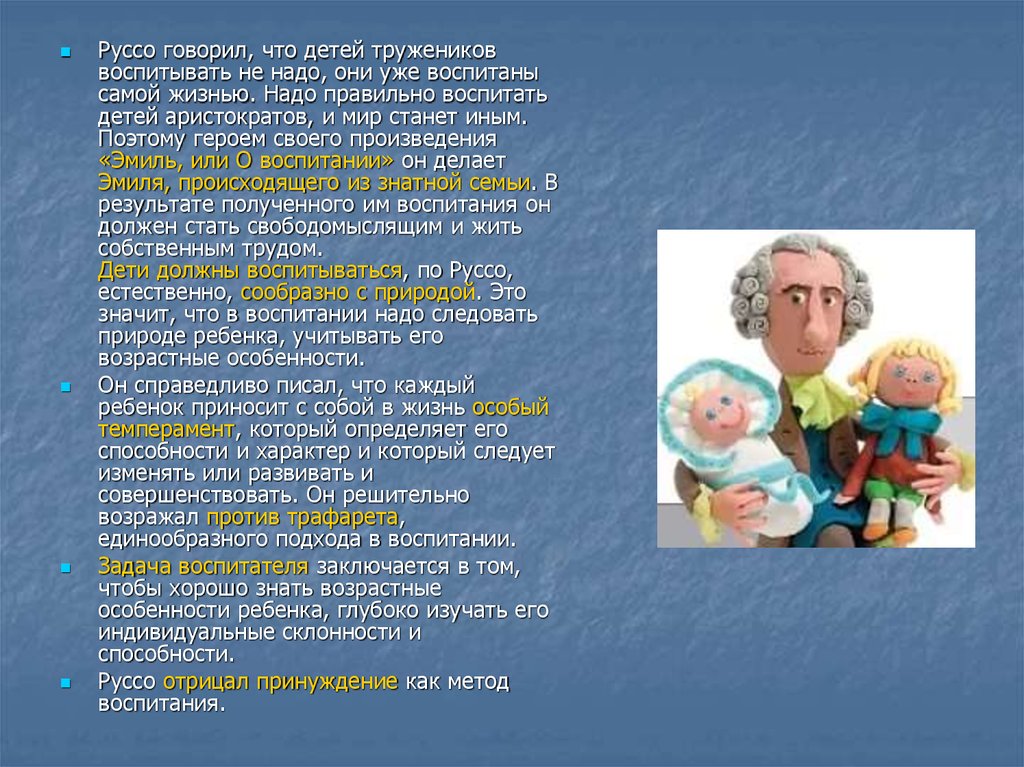 Руссо говорил, что детей тружеников воспитывать не надо, они уже воспитаны самой жизнью. Надо правильно воспитать детей аристократов, и мир станет иным. Поэтому героем своего произведения «Эмиль, или О воспитании» он делает Эмиля, происходящего из знатной семьи. В результате полученного им воспитания он должен стать свободомыслящим и жить собственным трудом.
Дети должны воспитываться, по Руссо, естественно, сообразно с природой. Это значит, что в воспитании надо следовать природе ребенка, учитывать его возрастные особенности.

Он справедливо писал, что каждый ребенок приносит с собой в жизнь особый темперамент, который определяет его способности и характер и который следует изменять или развивать и совершенствовать. Он решительно возражал против трафарета, единообразного подхода в воспитании.

Задача воспитателя заключается в том, чтобы хорошо знать возрастные особенности ребенка, глубоко изучать его индивидуальные склонности и способности.

Руссо отрицал принуждение как метод воспитания.